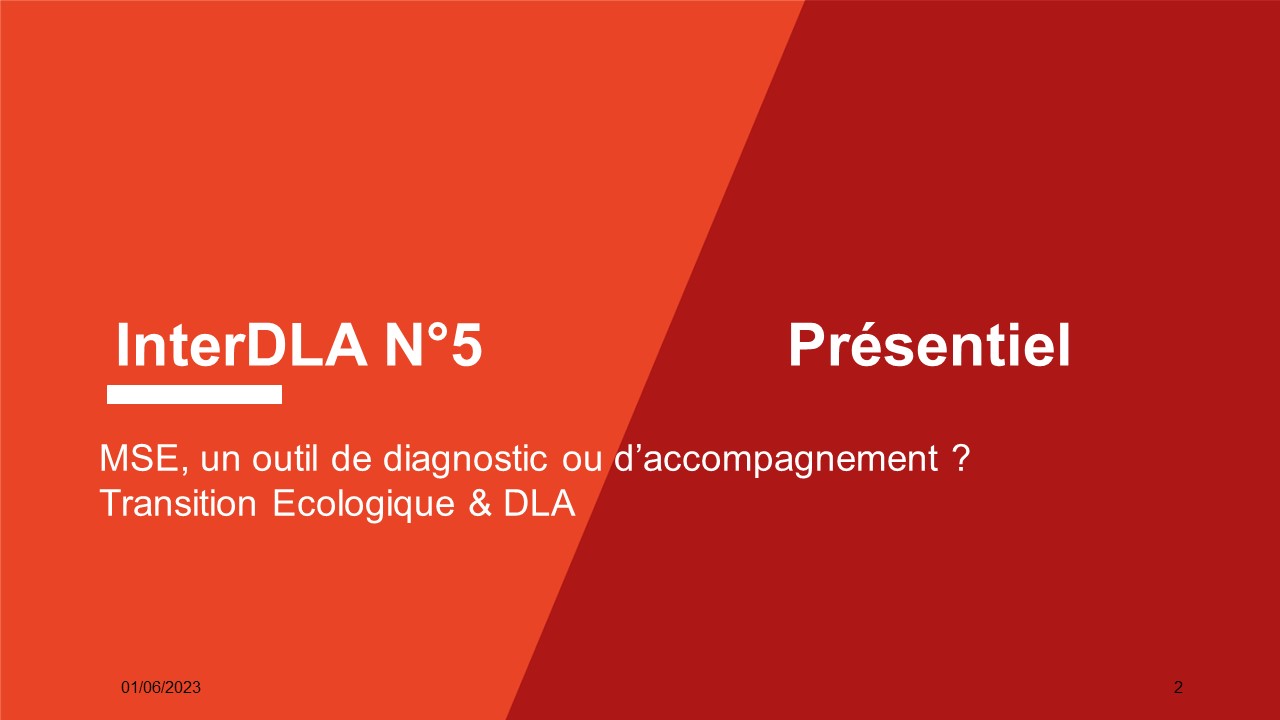 InterDLA N°5 Présentiel

MSE, un outil de diagnostic ou d’accompagnement ?
Transition Ecologique & DLA

01/06/2023

2